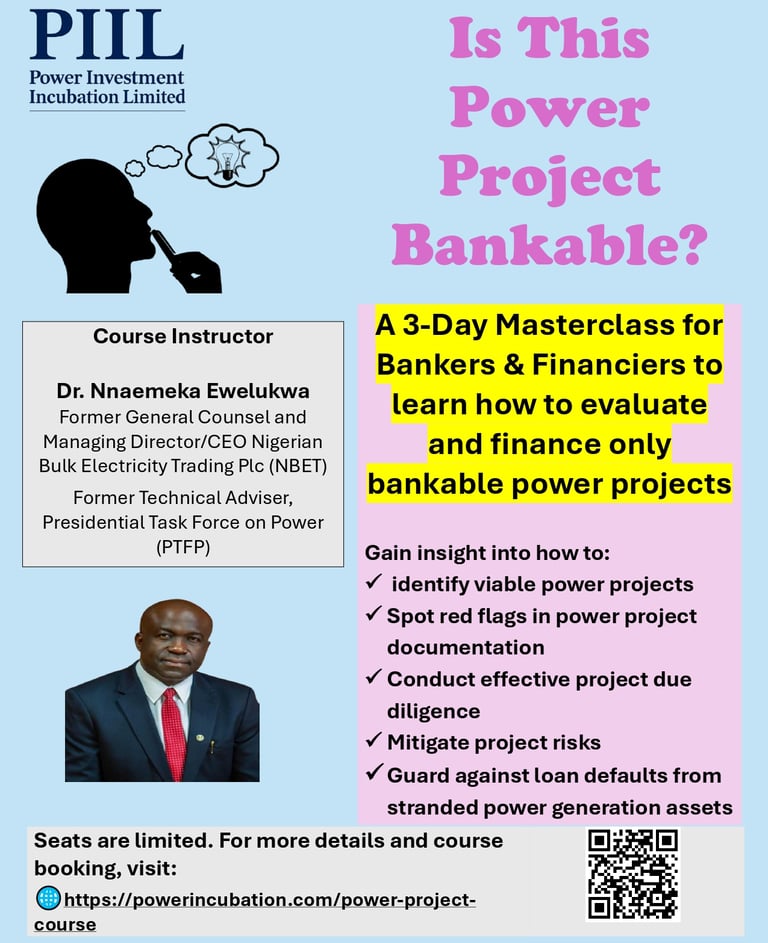 PIIL
Power Investment
Incubation Limited

Is This Power Project Bankable?

Course Instructor

Dr. Nnaemeka Ewelukwa
Former General Counsel and Managing Director/CEO Nigerian Bulk Electricity Trading Plc (NBET)

Former Technical Adviser, Presidential Task Force on Power (PTFP)

A 3-Day Masterclass for Bankers & Financiers to learn how to evaluate and finance only bankable power projects

Gain insight into how to:
✓ identify viable power projects
✓ Spot red flags in power project documentation
✓ Conduct effective project due diligence
✓ Mitigate project risks
✓ Guard against loan defaults from stranded power generation assets

Seats are limited. For more details and course booking, visit:
https://powerincubation.com/power-project-course